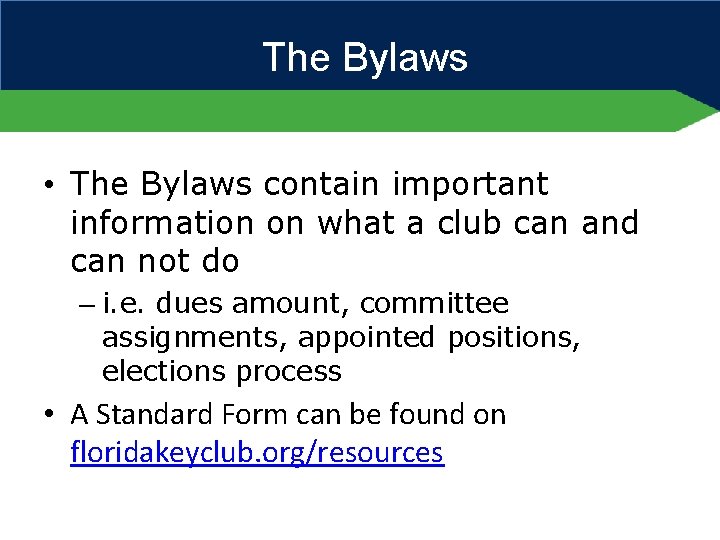 The Bylaws

• The Bylaws contain important information on what a club can and can not do

– i.e. dues amount, committee assignments, appointed positions, elections process

• A Standard Form can be found on floridakeyclub.org/resources